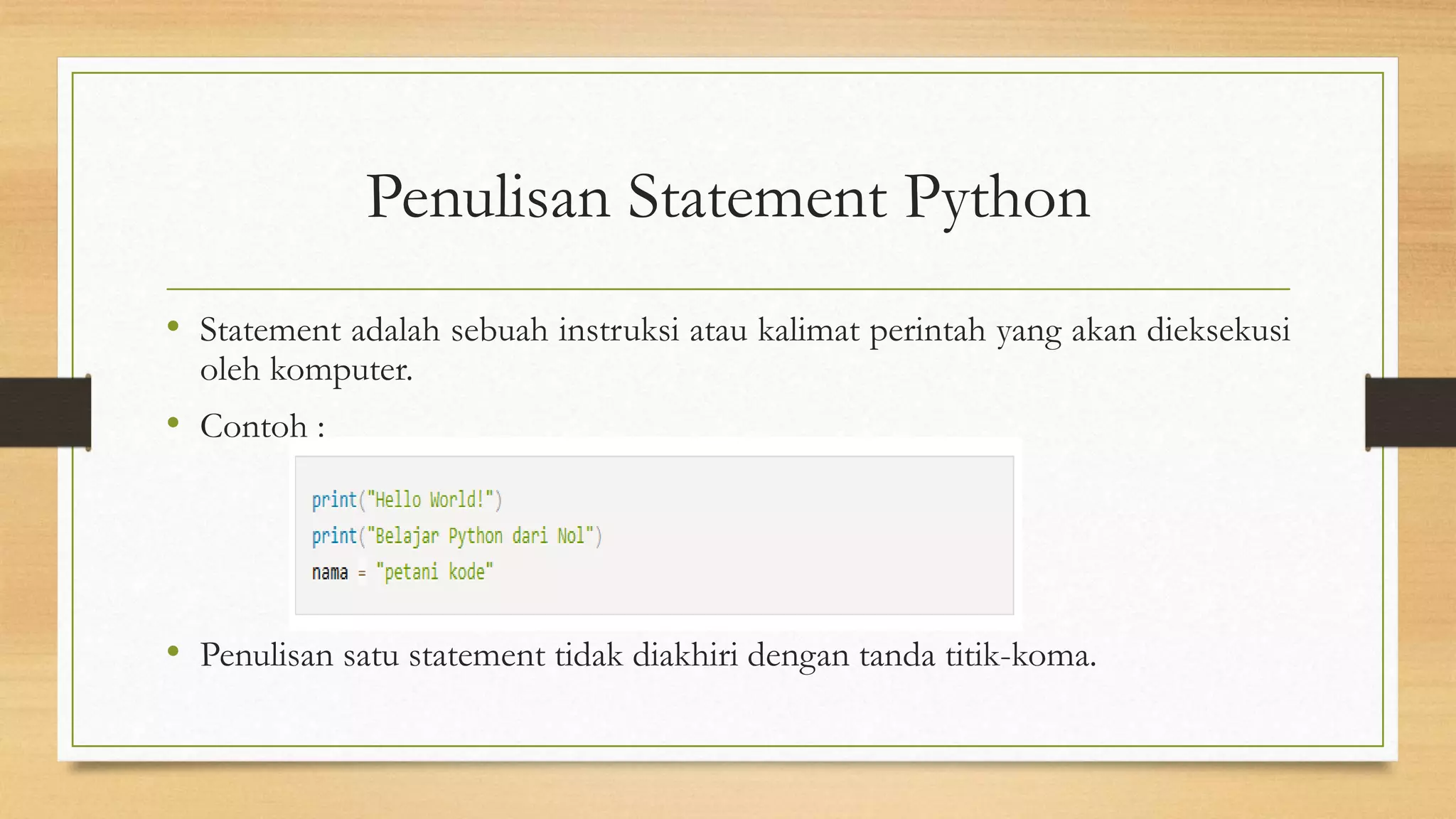 Penulisan Statement Python

• Statement adalah sebuah instruksi atau kalimat perintah yang akan dieksekusi oleh komputer.

• Contoh :

print("Hello World!")
print("Belajar Python dari Nol")
nama = "petani kode"

• Penulisan satu statement tidak diakhiri dengan tanda titik-koma.